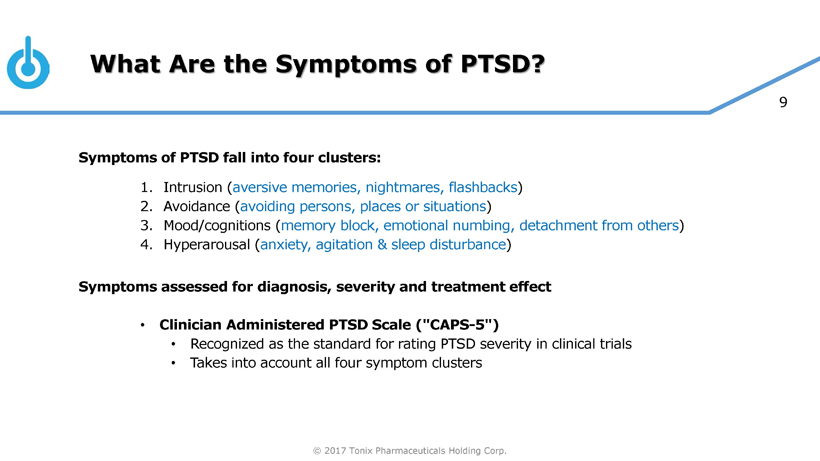 What Are the Symptoms of PTSD?

9

Symptoms of PTSD fall into four clusters:

1. Intrusion (aversive memories, nightmares, flashbacks)
2. Avoidance (avoiding persons, places or situations)
3. Mood/cognitions (memory block, emotional numbing, detachment from others)
4. Hyperarousal (anxiety, agitation & sleep disturbance)

Symptoms assessed for diagnosis, severity and treatment effect

• Clinician Administered PTSD Scale ("CAPS-5")
  • Recognized as the standard for rating PTSD severity in clinical trials
  • Takes into account all four symptom clusters

© 2017 Tonix Pharmaceuticals Holding Corp.